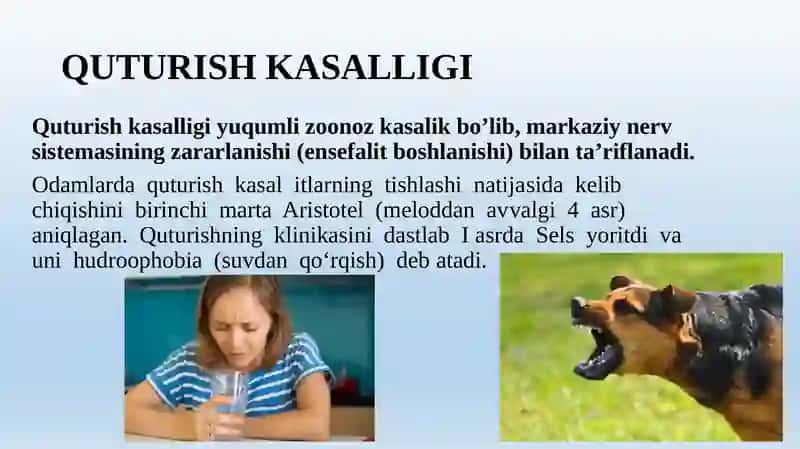 QUTURISH KASALLIGI

Quturish kasalligi yuqumli zoonoz kasalik bo’lib, markaziy nerv sistemasining zararlanishi (ensefalit boshlanishi) bilan ta’riflanadi.

Odamlarda quturish kasal itlarning tishlashi natijasida kelib chiqishini birinchi marta Aristotel (meloddan avvalgi 4 asr) aniqlagan. Quturishning klinikasini dastlab I asrda Sels yoritdi va uni hudroophobia (suvdan qo‘rqish) deb atadi.